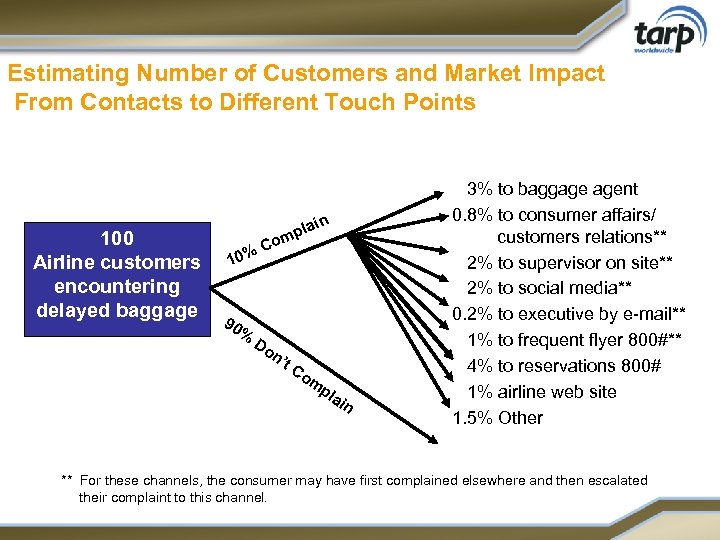 tarp
worldwide

Estimating Number of Customers and Market Impact From Contacts to Different Touch Points

100
Airline customers encountering delayed baggage

10% Complain

90% Don't Complain

3% to baggage agent
0.8% to consumer affairs/ customers relations**
2% to supervisor on site**
2% to social media**
0.2% to executive by e-mail**
1% to frequent flyer 800#**
4% to reservations 800#
1% airline web site
1.5% Other

** For these channels, the consumer may have first complained elsewhere and then escalated their complaint to this channel.